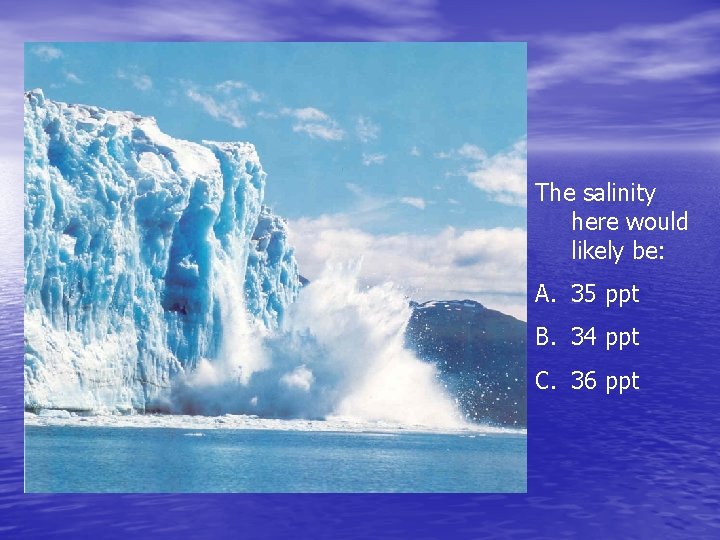 The salinity here would likely be:

A. 35 ppt

B. 34 ppt

C. 36 ppt